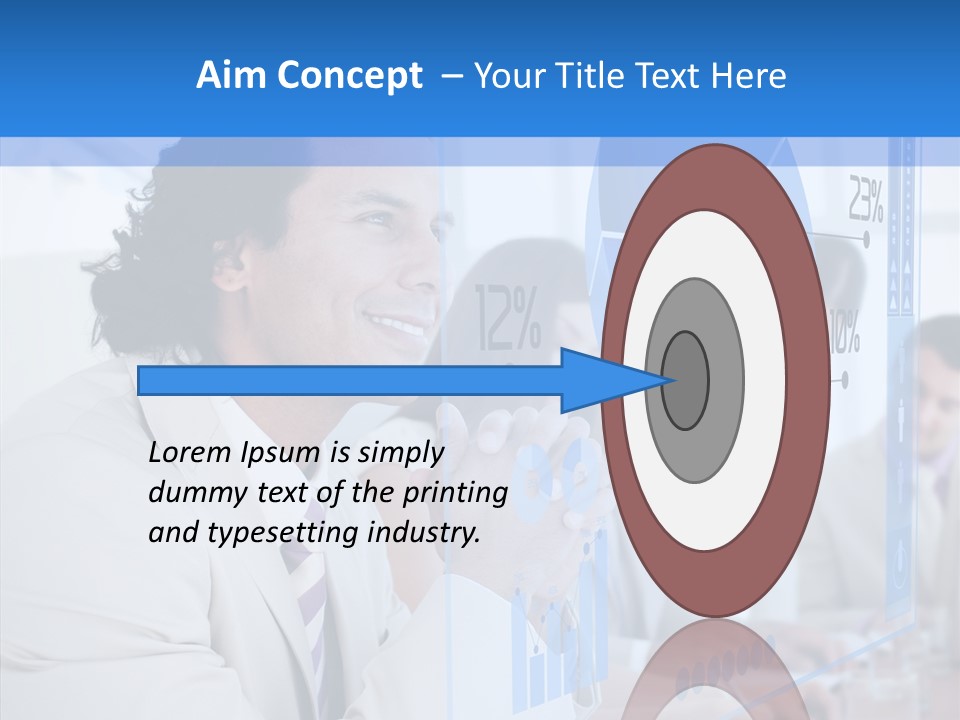 Aim Concept – Your Title Text Here

23%

12%

10%

Lorem Ipsum is simply dummy text of the printing and typesetting industry.